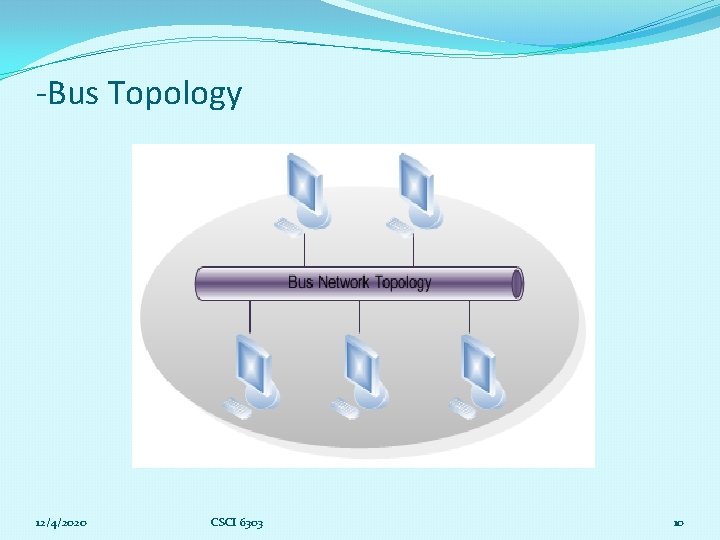 -Bus Topology

Bus Network Topology

12/4/2020

CSCI 6303

10